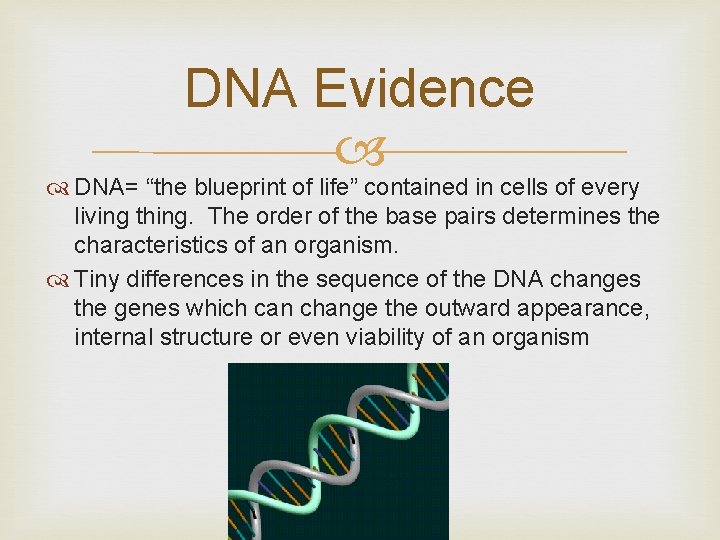 DNA Evidence

DNA= “the blueprint of life” contained in cells of every living thing. The order of the base pairs determines the characteristics of an organism.

Tiny differences in the sequence of the DNA changes the genes which can change the outward appearance, internal structure or even viability of an organism